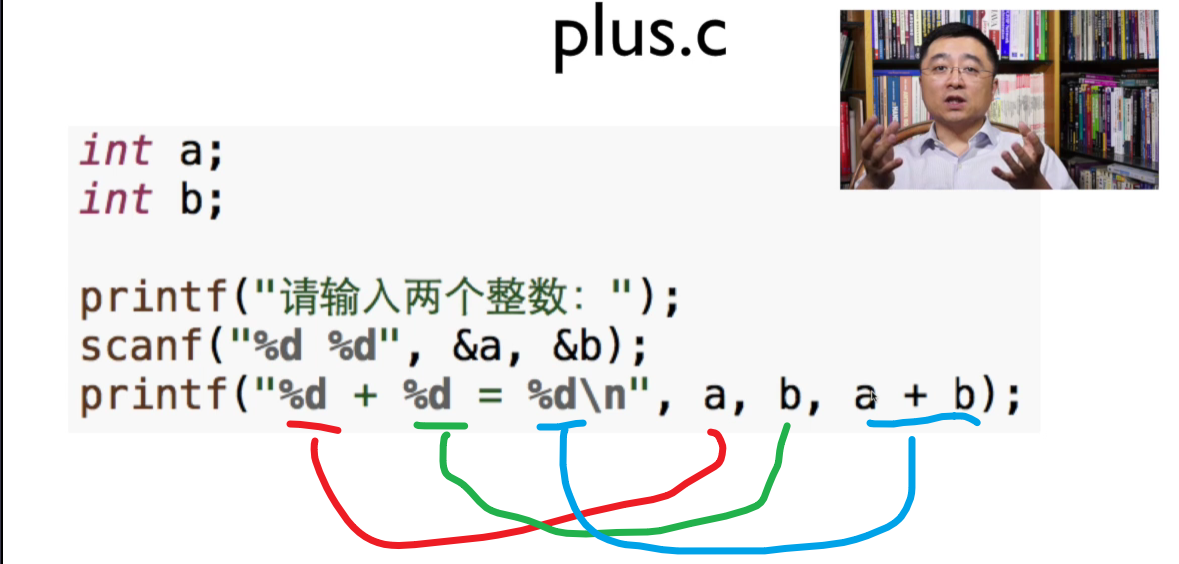 plus.c

int a;
int b;

printf("请输入两个整数: ");
scanf("%d %d", &a, &b);
printf("%d + %d = %d\n", a, b, a + b);